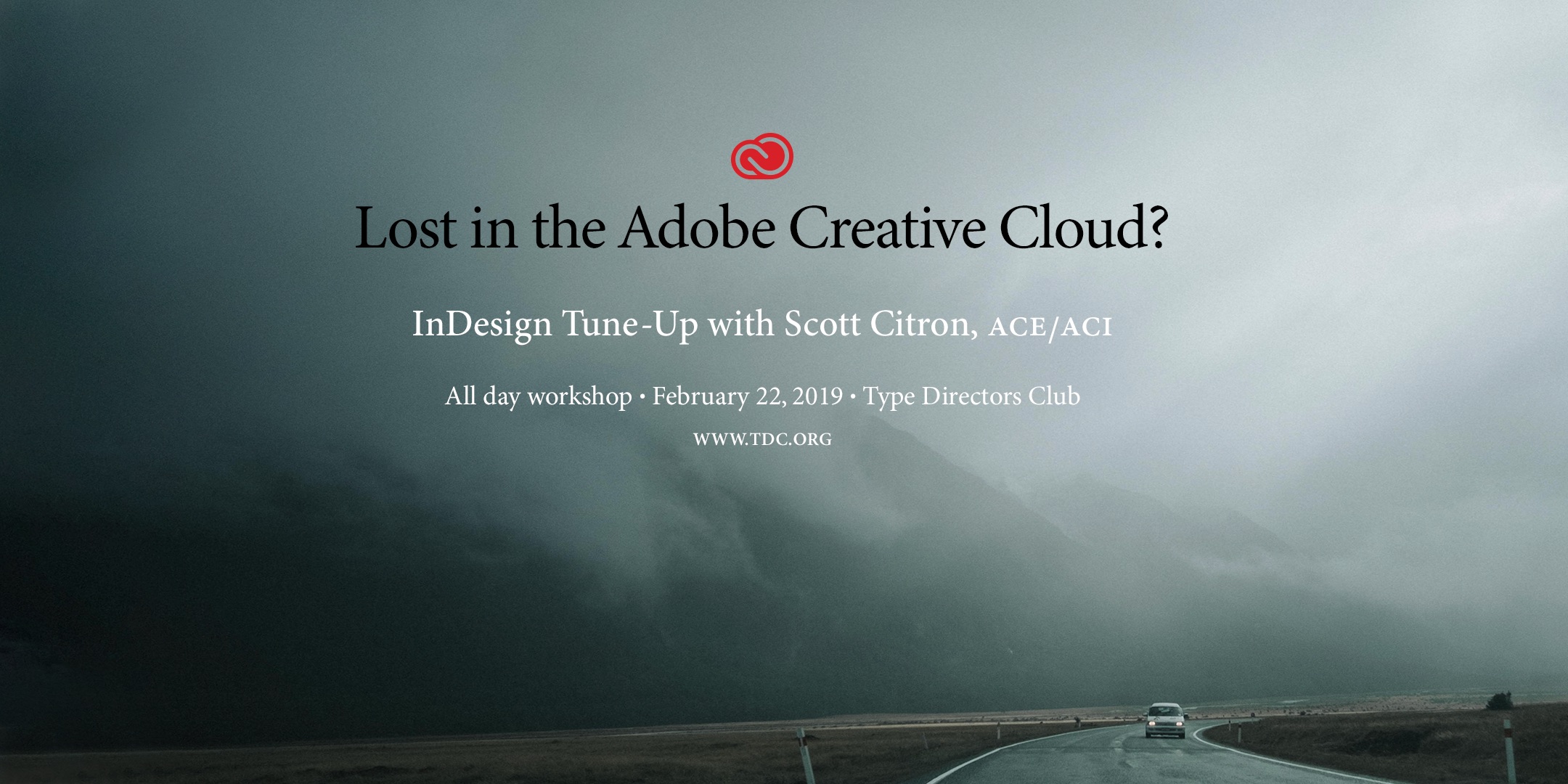 Lost in the Adobe Creative Cloud?

InDesign Tune-Up with Scott Citron, ACE/ACI

All day workshop • February 22, 2019 • Type Directors Club

WWW.TDC.ORG